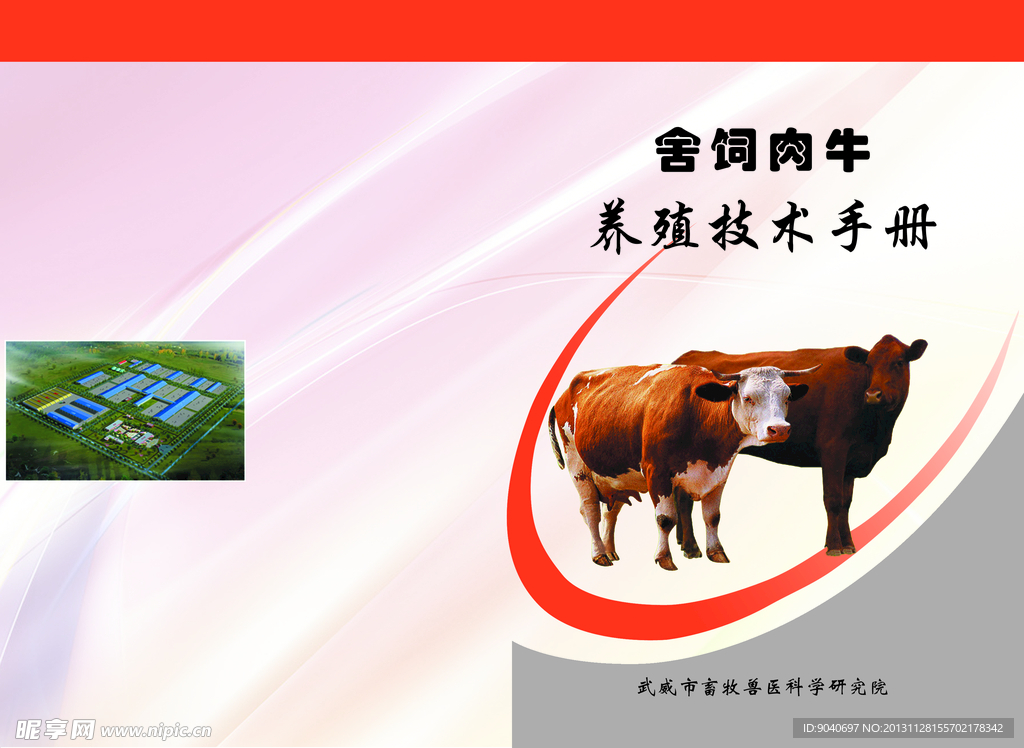 舍饲肉牛

养殖技术手册

武威市畜牧兽医科学研究院

昵享网 www.nipic.cn

ID:9040697 NO:20131128155702178342